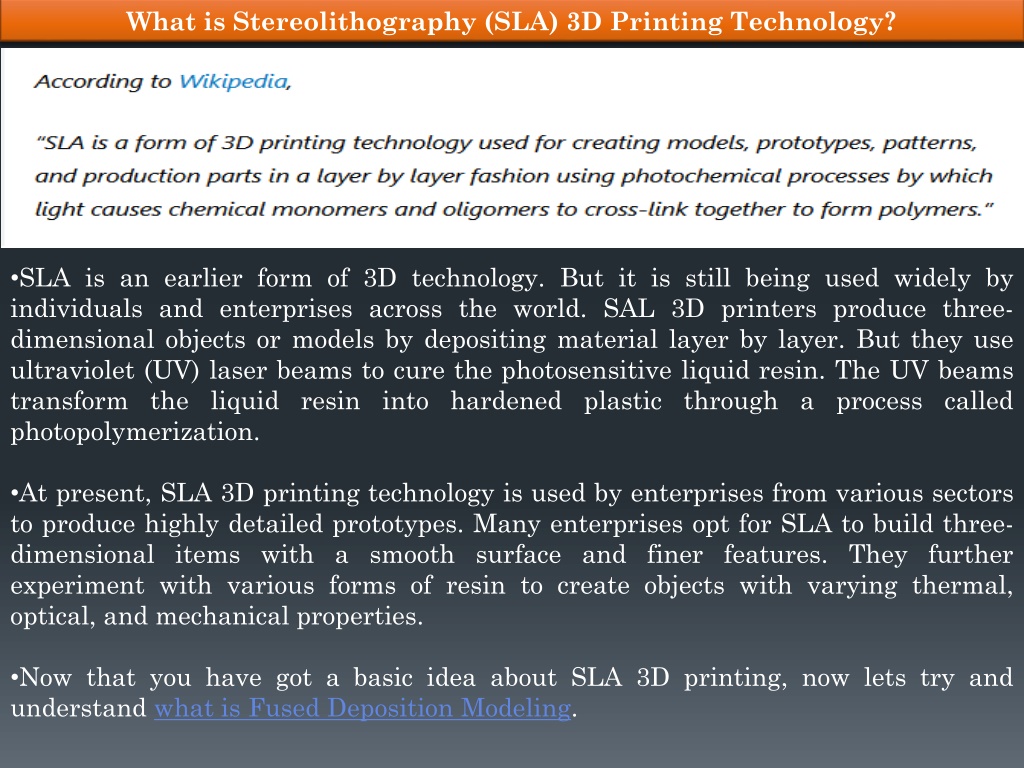 What is Stereolithography (SLA) 3D Printing Technology?

According to Wikipedia,

"SLA is a form of 3D printing technology used for creating models, prototypes, patterns, and production parts in a layer by layer fashion using photochemical processes by which light causes chemical monomers and oligomers to cross-link together to form polymers."

•SLA is an earlier form of 3D technology. But it is still being used widely by individuals and enterprises across the world. SAL 3D printers produce three-dimensional objects or models by depositing material layer by layer. But they use ultraviolet (UV) laser beams to cure the photosensitive liquid resin. The UV beams transform the liquid resin into hardened plastic through a process called photopolymerization.

•At present, SLA 3D printing technology is used by enterprises from various sectors to produce highly detailed prototypes. Many enterprises opt for SLA to build three-dimensional items with a smooth surface and finer features. They further experiment with various forms of resin to create objects with varying thermal, optical, and mechanical properties.

•Now that you have got a basic idea about SLA 3D printing, now lets try and understand what is Fused Deposition Modeling.